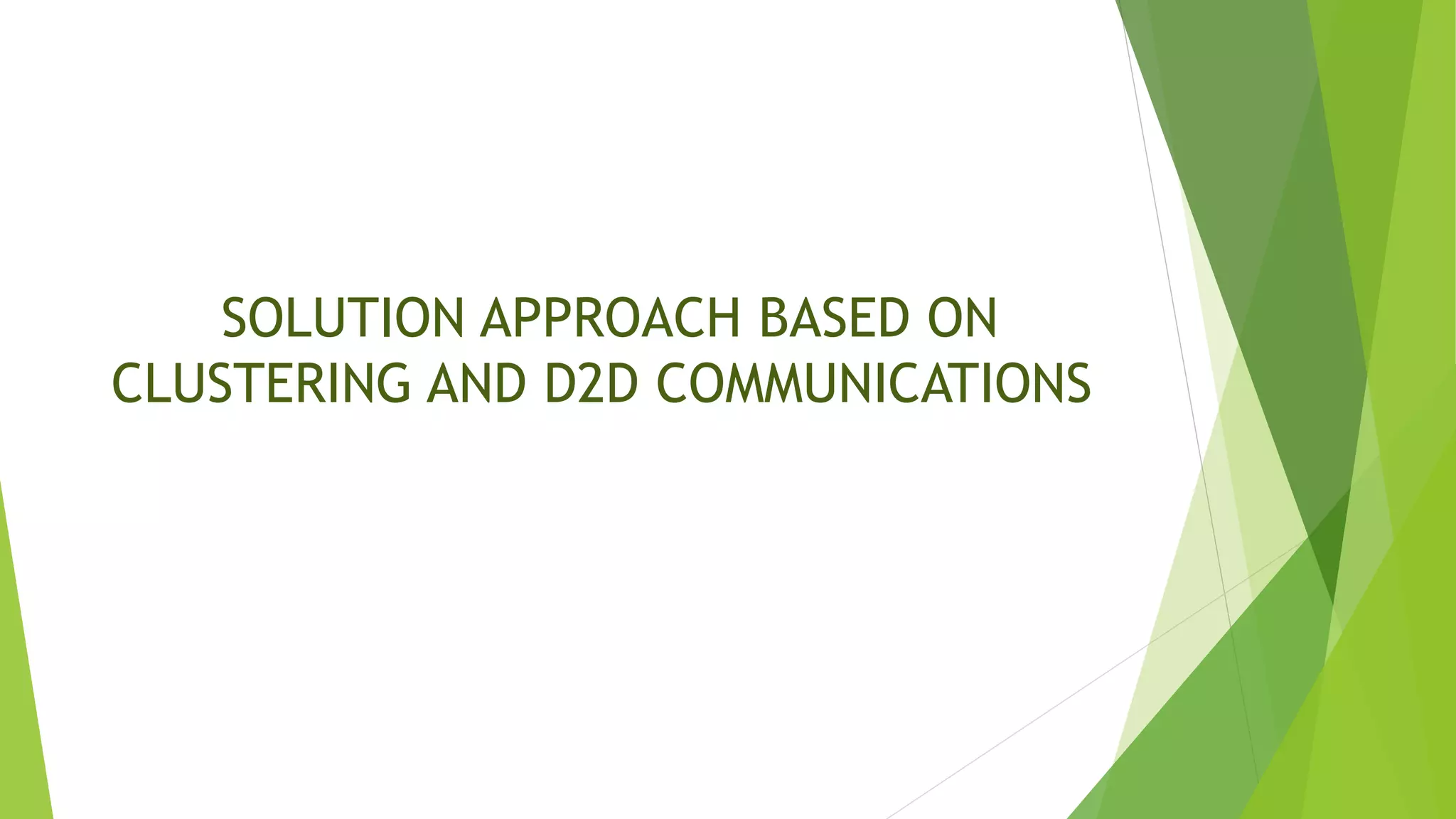 SOLUTION APPROACH BASED ON CLUSTERING AND D2D COMMUNICATIONS